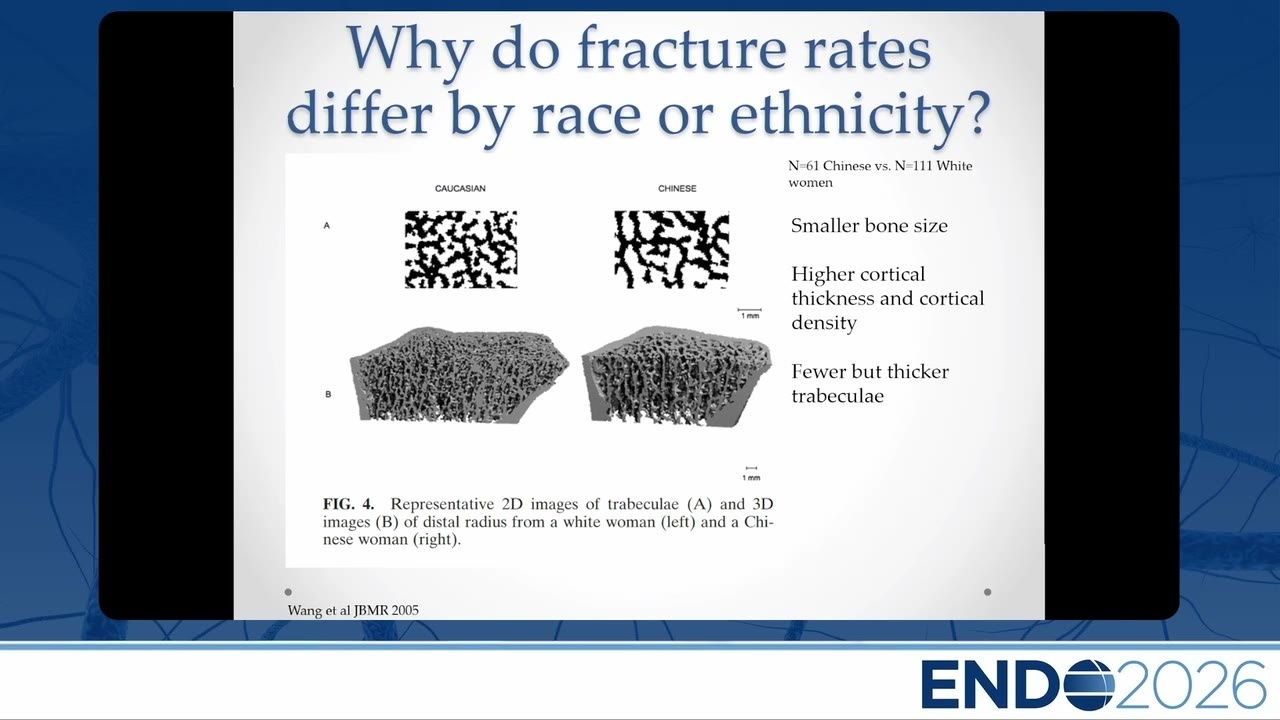 Why do fracture rates differ by race or ethnicity?

CAUCASIAN

CHINESE

A

1 mm

B

1 mm

FIG. 4. Representative 2D images of trabeculae (A) and 3D images (B) of distal radius from a white woman (left) and a Chinese woman (right).

N=61 Chinese vs. N=111 White women

Smaller bone size

Higher cortical thickness and cortical density

Fewer but thicker trabeculae

Wang et al JBMR 2005

ENDO2026